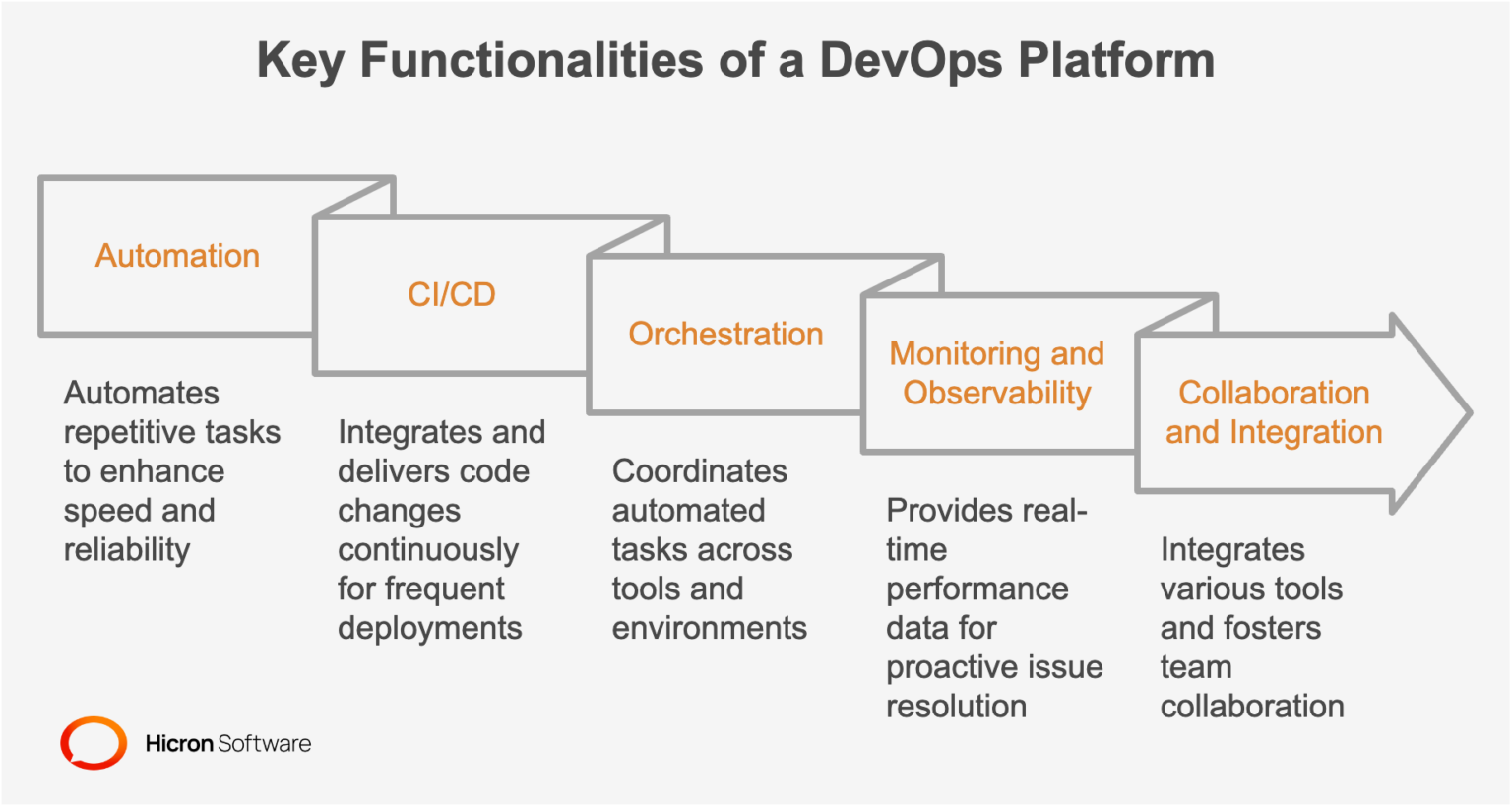 Key Functionalities of a DevOps Platform

Automation

Automates repetitive tasks to enhance speed and reliability

CI/CD

Integrates and delivers code changes continuously for frequent deployments

Orchestration

Coordinates automated tasks across tools and environments

Monitoring and Observability

Provides real-time performance data for proactive issue resolution

Collaboration and Integration

Integrates various tools and fosters team collaboration

Hicron Software